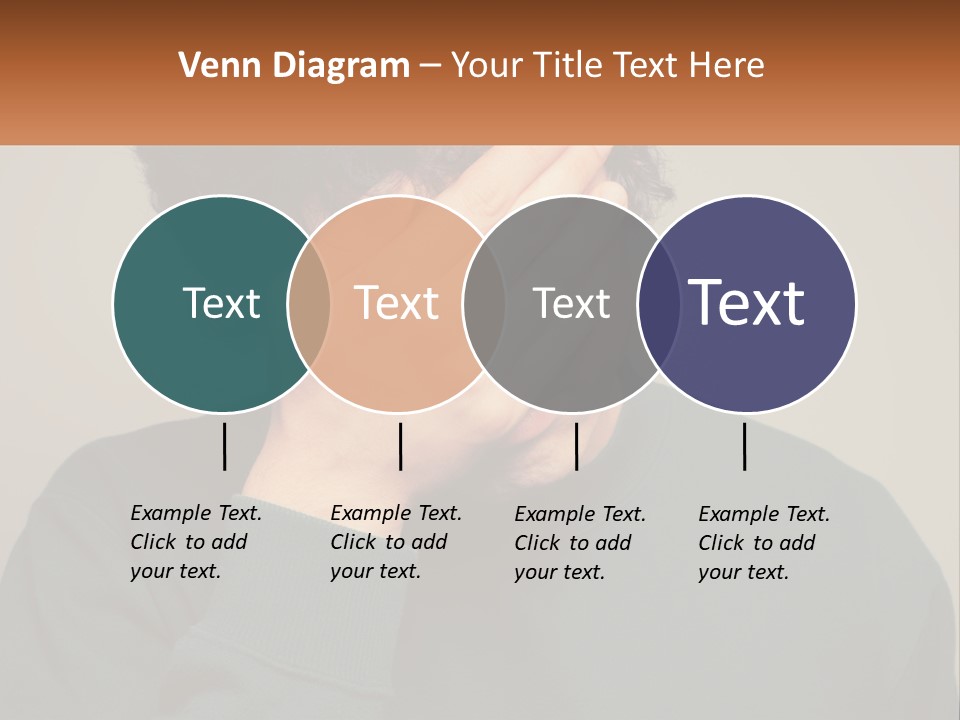 Venn Diagram – Your Title Text Here

Text

Text

Text

Text

Example Text. Click to add your text.

Example Text. Click to add your text.

Example Text. Click to add your text.

Example Text. Click to add your text.